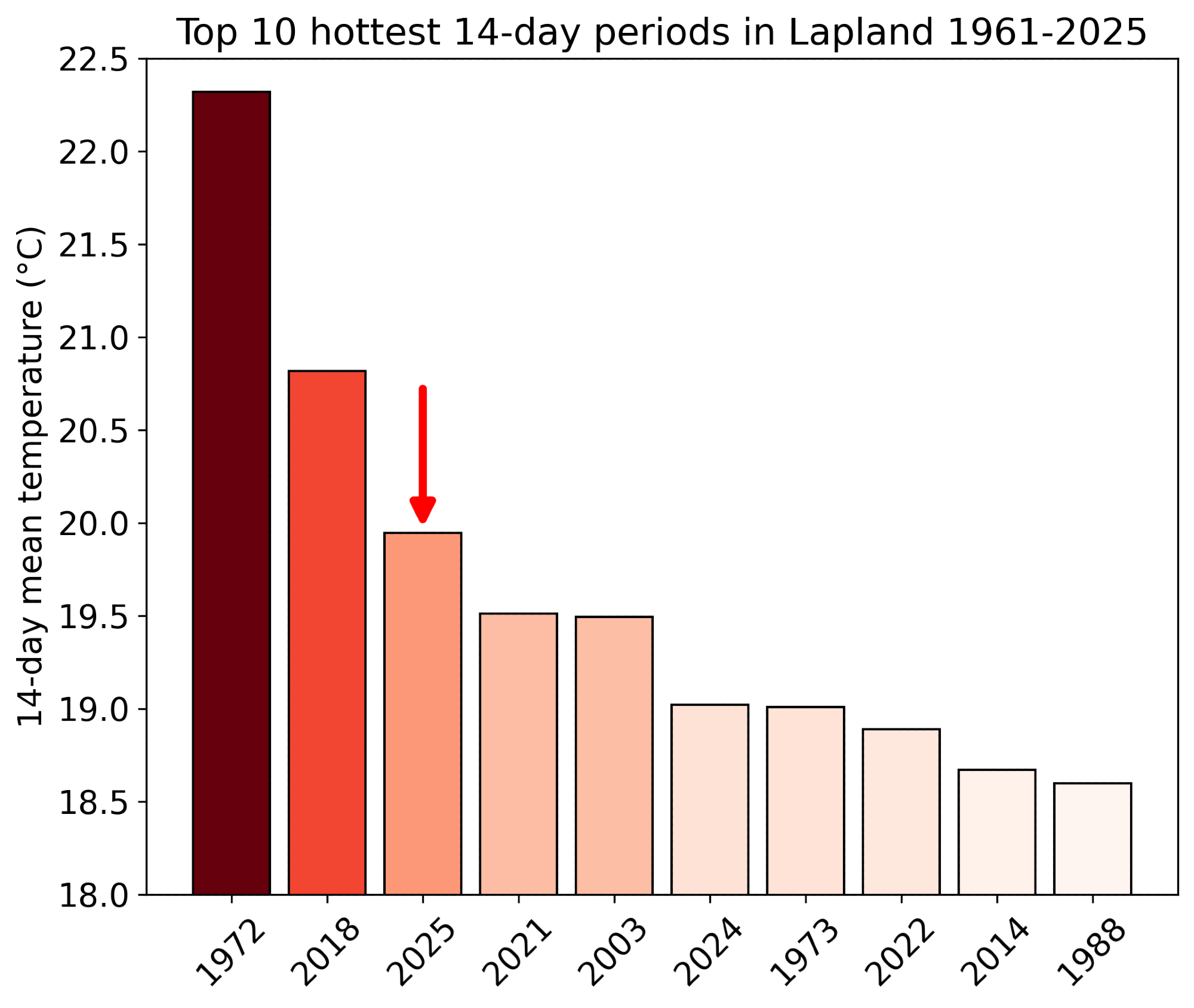 Top 10 hottest 14-day periods in Lapland 1961-2025

14-day mean temperature (°C)

22.5
22.0
21.5
21.0
20.5
20.0
19.5
19.0
18.5
18.0

1972
2018
2025
2021
2003
2024
1973
2022
2014
1988